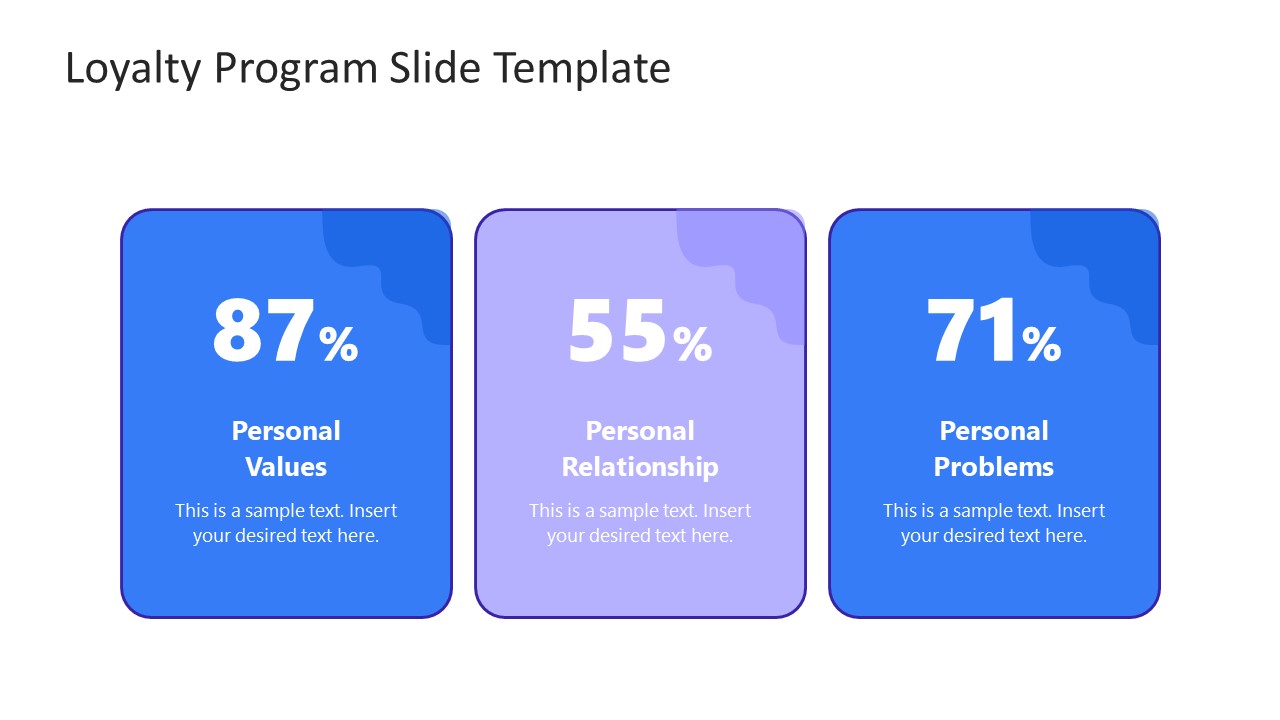 Loyalty Program Slide Template

87%

Personal Values

This is a sample text. Insert your desired text here.

55%

Personal Relationship

This is a sample text. Insert your desired text here.

71%

Personal Problems

This is a sample text. Insert your desired text here.